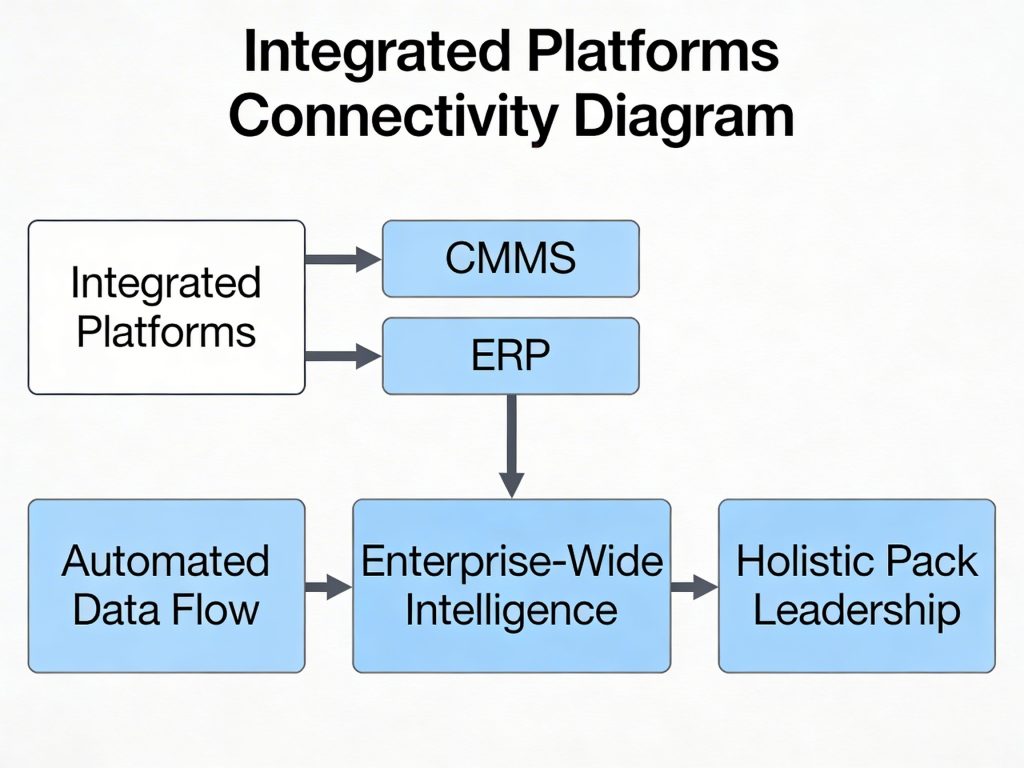 Integrated Platforms Connectivity Diagram

Integrated Platforms

CMMS

ERP

Automated Data Flow

Enterprise-Wide Intelligence

Holistic Pack Leadership